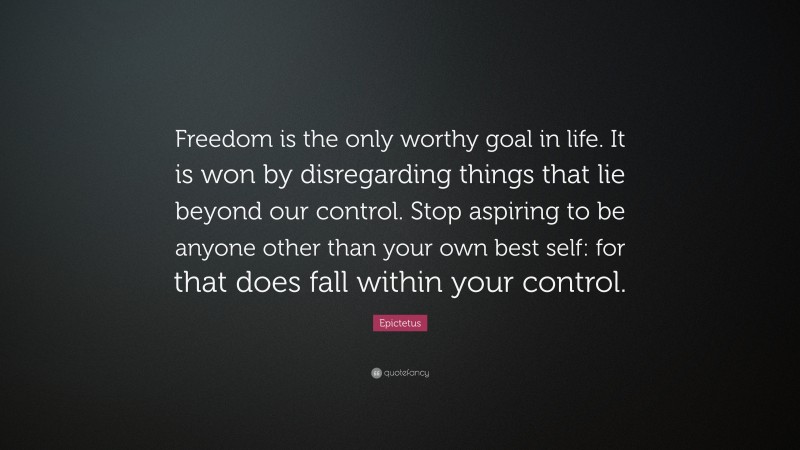 Freedom is the only worthy goal in life. It is won by disregarding things that lie beyond our control. Stop aspiring to be anyone other than your own best self: for that does fall within your control.

Epictetus

quotefancy